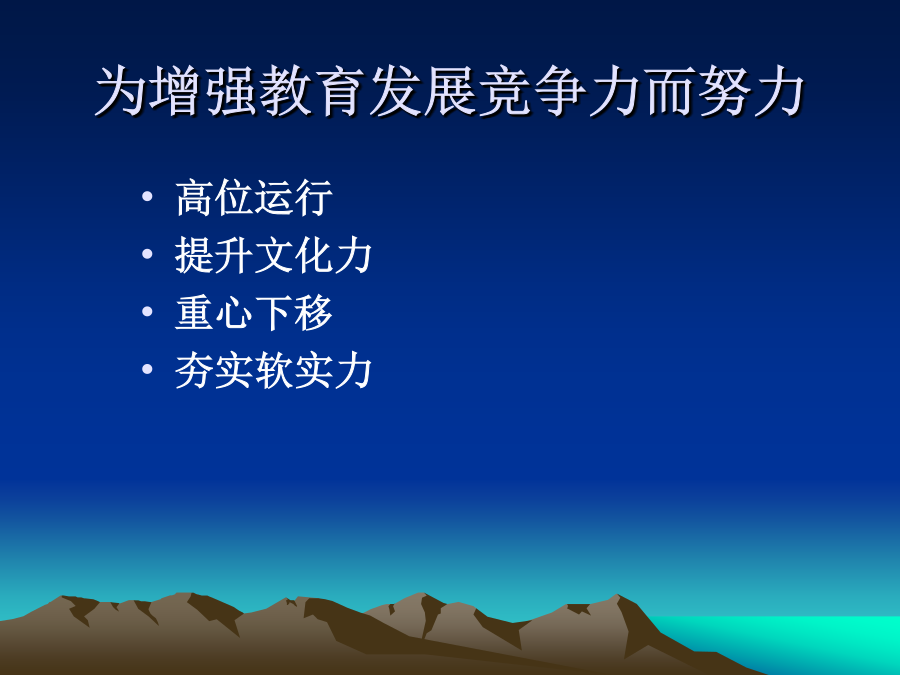 为增强教育发展竞争力而努力

• 高位运行
• 提升文化力
• 重心下移
• 夯实软实力